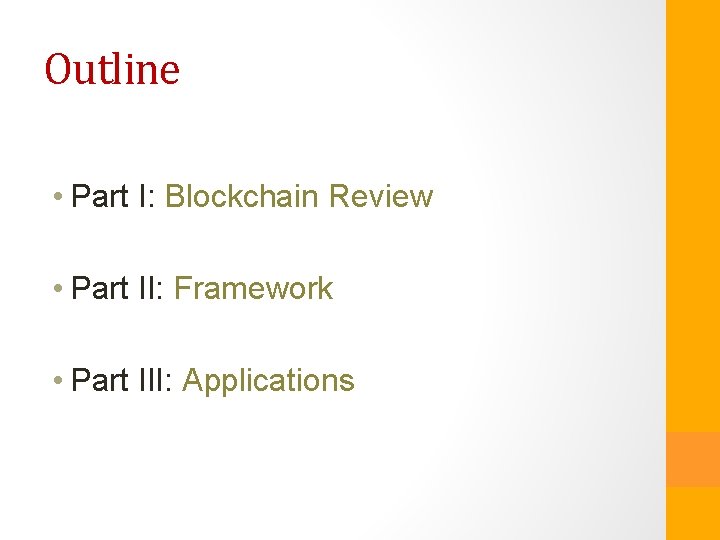 Outline

• Part I: Blockchain Review

• Part II: Framework

• Part III: Applications